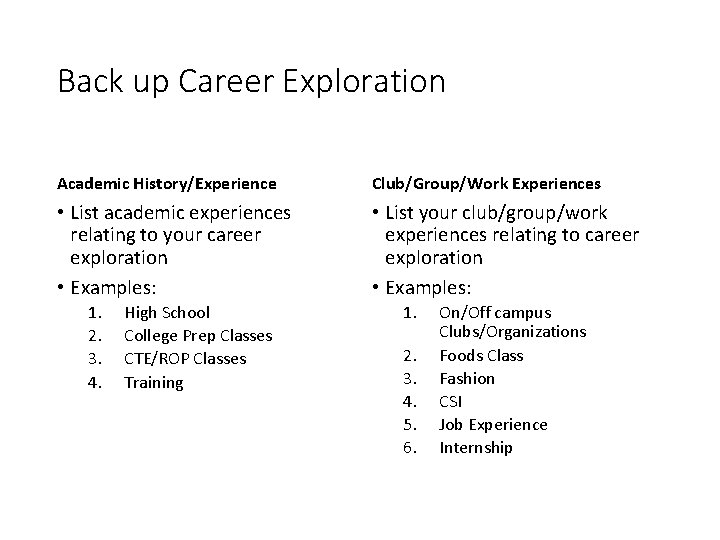 Back up Career Exploration

Academic History/Experience

• List academic experiences relating to your career exploration

• Examples:
1. High School
2. College Prep Classes
3. CTE/ROP Classes
4. Training

Club/Group/Work Experiences

• List your club/group/work experiences relating to career exploration

• Examples:
1. On/Off campus Clubs/Organizations
2. Foods Class
3. Fashion
4. CSI
5. Job Experience
6. Internship